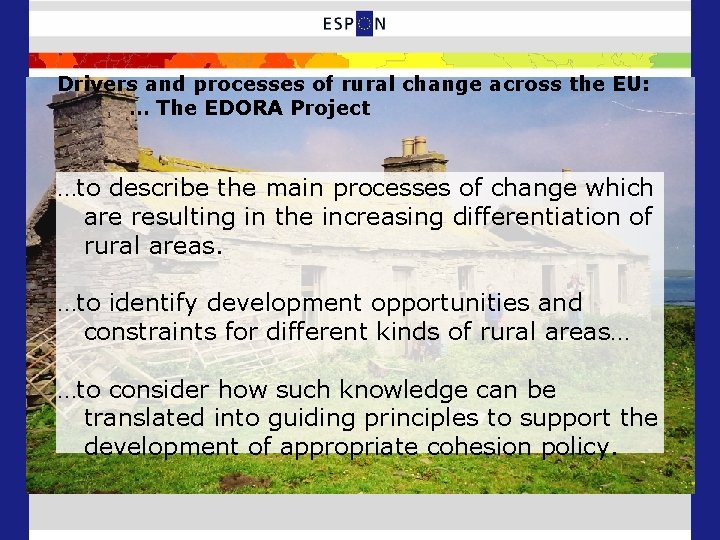 ESPON

Drivers and processes of rural change across the EU: … The EDORA Project

…to describe the main processes of change which are resulting in the increasing differentiation of rural areas.

…to identify development opportunities and constraints for different kinds of rural areas…

…to consider how such knowledge can be translated into guiding principles to support the development of appropriate cohesion policy.